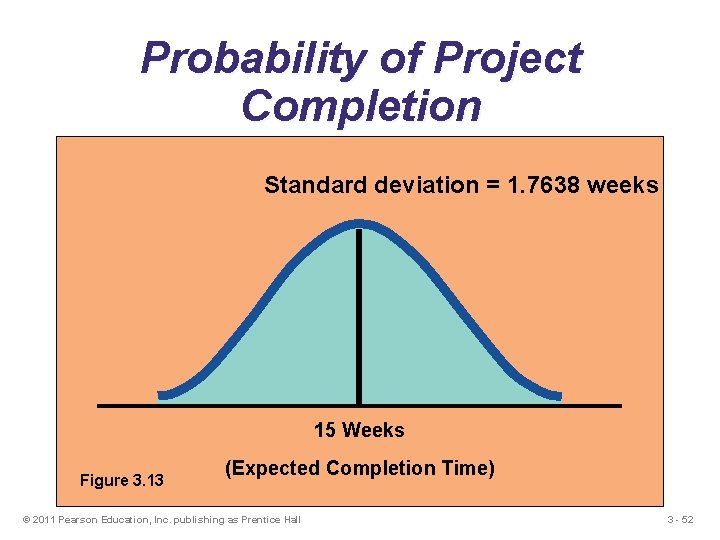 Probability of Project Completion

Standard deviation = 1.7638 weeks

15 Weeks

(Expected Completion Time)

Figure 3.13

© 2011 Pearson Education, Inc. publishing as Prentice Hall

3 - 52